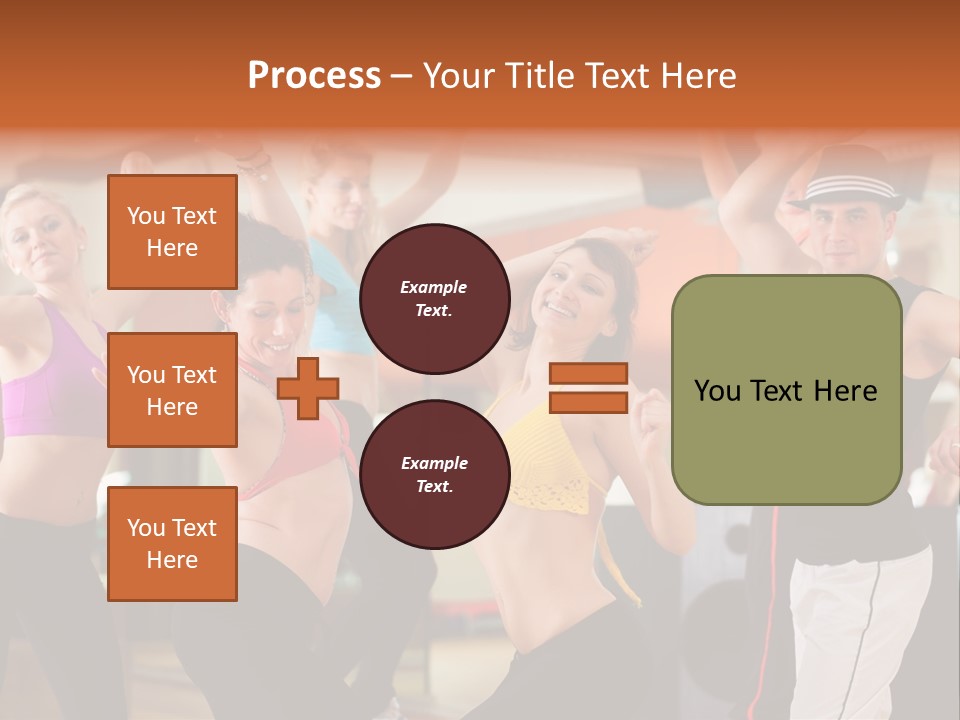 Process – Your Title Text Here

You Text Here

You Text Here

You Text Here

Example Text.

Example Text.

You Text Here